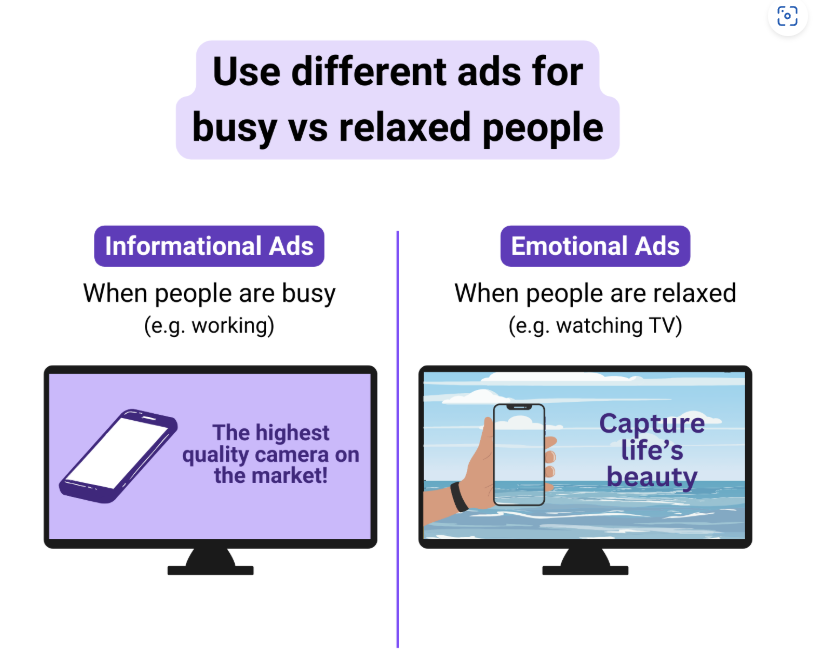 Use different ads for busy vs relaxed people

Informational Ads

When people are busy
(e.g. working)

The highest quality camera on the market!

Emotional Ads

When people are relaxed
(e.g. watching TV)

Capture life's beauty